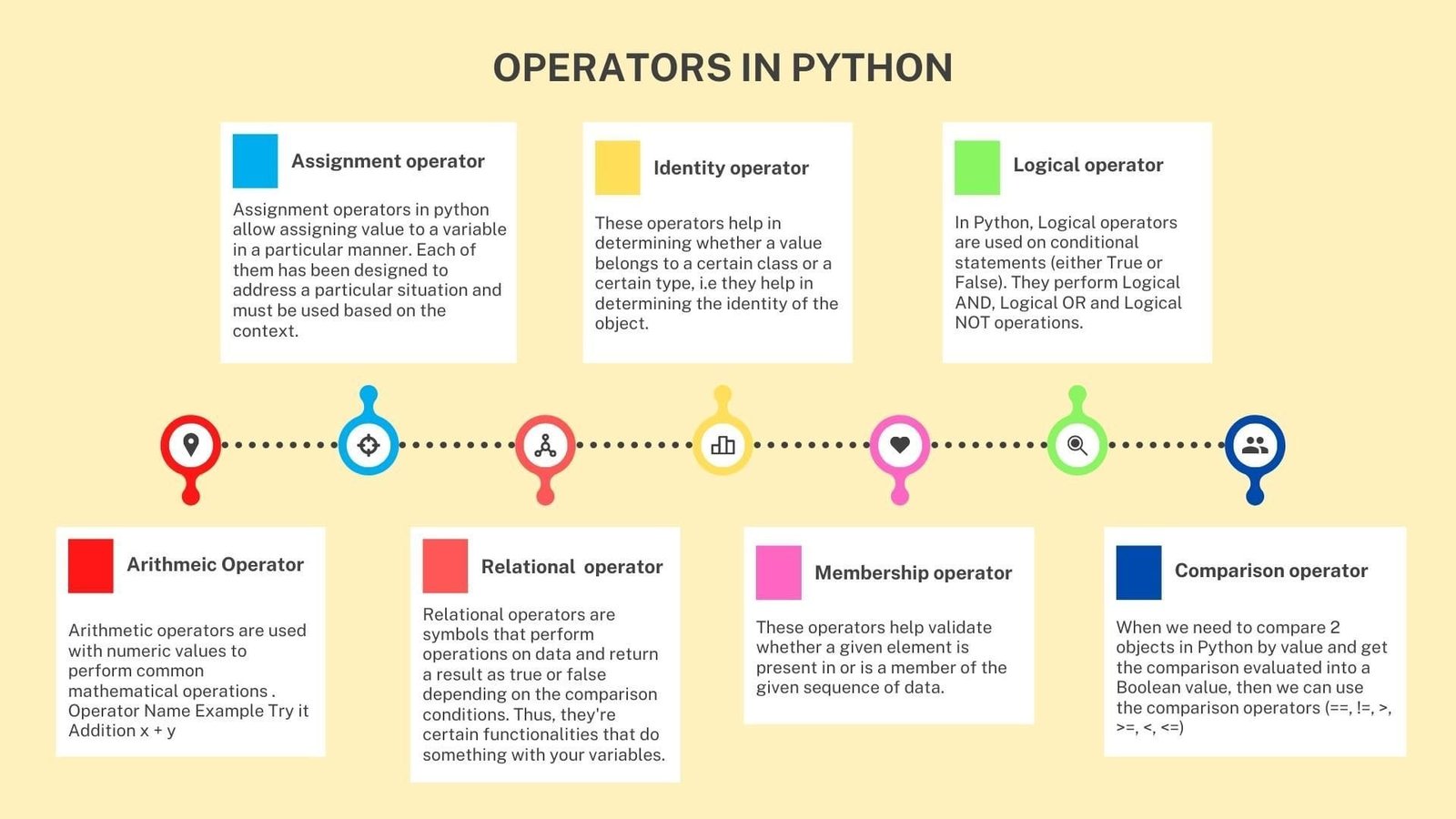 OPERATORS IN PYTHON

Assignment operator

Assignment operators in python allow assigning value to a variable in a particular manner. Each of them has been designed to address a particular situation and must be used based on the context.

Identity operator

These operators help in determining whether a value belongs to a certain class or a certain type, i.e they help in determining the identity of the object.

Logical operator

In Python, Logical operators are used on conditional statements (either True or False). They perform Logical AND, Logical OR and Logical NOT operations.

Arithmeic Operator

Arithmetic operators are used with numeric values to perform common mathematical operations . Operator Name Example Try it Addition x + y

Relational operator

Relational operators are symbols that perform operations on data and return a result as true or false depending on the comparison conditions. Thus, they're certain functionalities that do something with your variables.

Membership operator

These operators help validate whether a given element is present in or is a member of the given sequence of data.

Comparison operator

When we need to compare 2 objects in Python by value and get the comparison evaluated into a Boolean value, then we can use the comparison operators (==, !=, >, >=, <, <=)